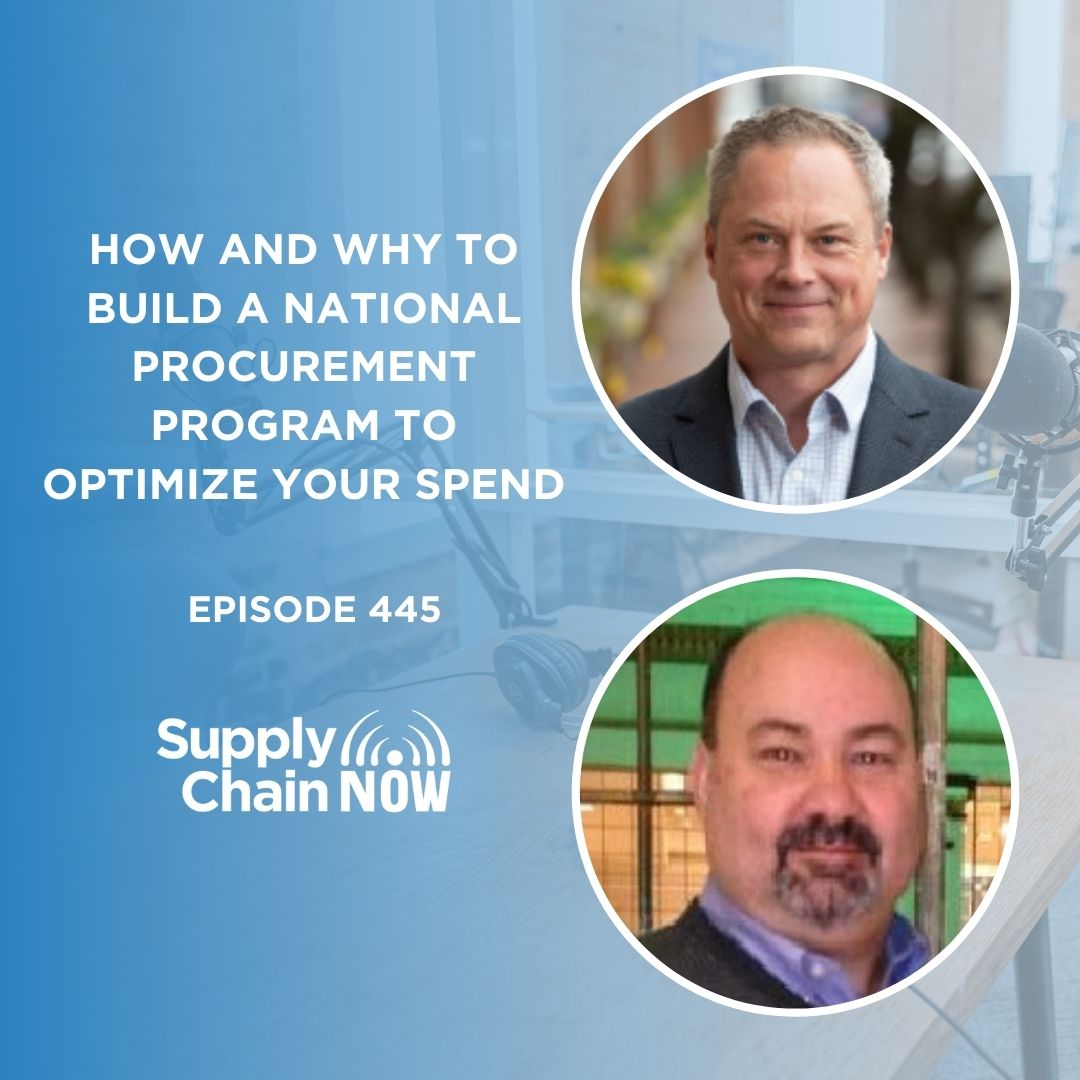 HOW AND WHY TO BUILD A NATIONAL PROCUREMENT PROGRAM TO OPTIMIZE YOUR SPEND

EPISODE 445

Supply Chain NOW